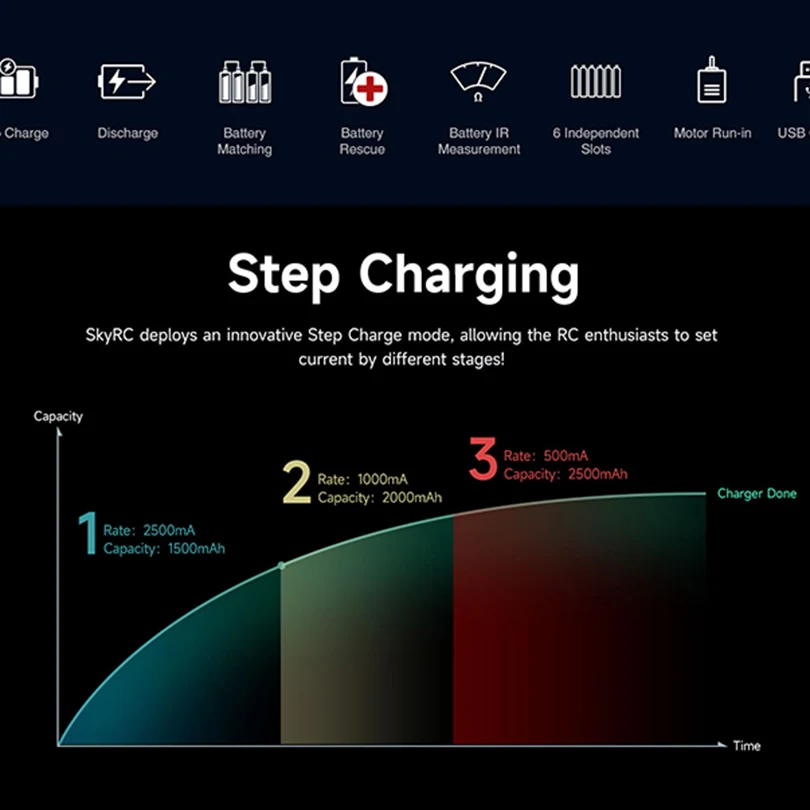 Charge

Discharge

Battery Matching

Battery Rescue

Battery IR Measurement

6 Independent Slots

Motor Run-in

USB

Step Charging

SkyRC deploys an innovative Step Charge mode, allowing the RC enthusiasts to set current by different stages!

Capacity

1 Rate: 2500mA Capacity: 1500mAh

2 Rate: 1000mA Capacity: 2000mAh

3 Rate: 500mA Capacity: 2500mAh

Charger Done

Time